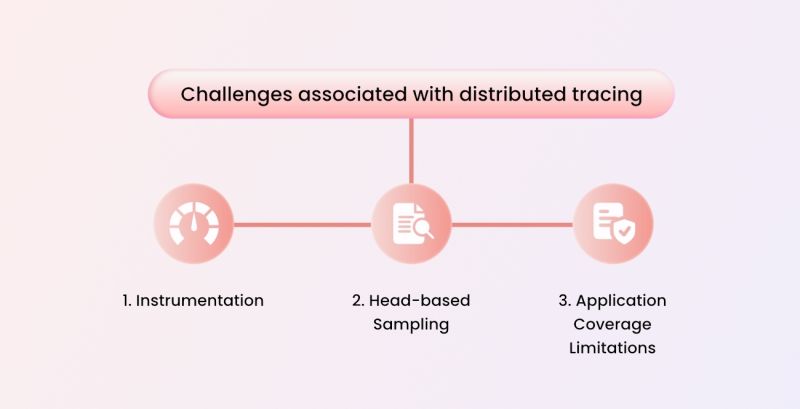 Challenges associated with distributed tracing

1. Instrumentation

2. Head-based Sampling

3. Application Coverage Limitations